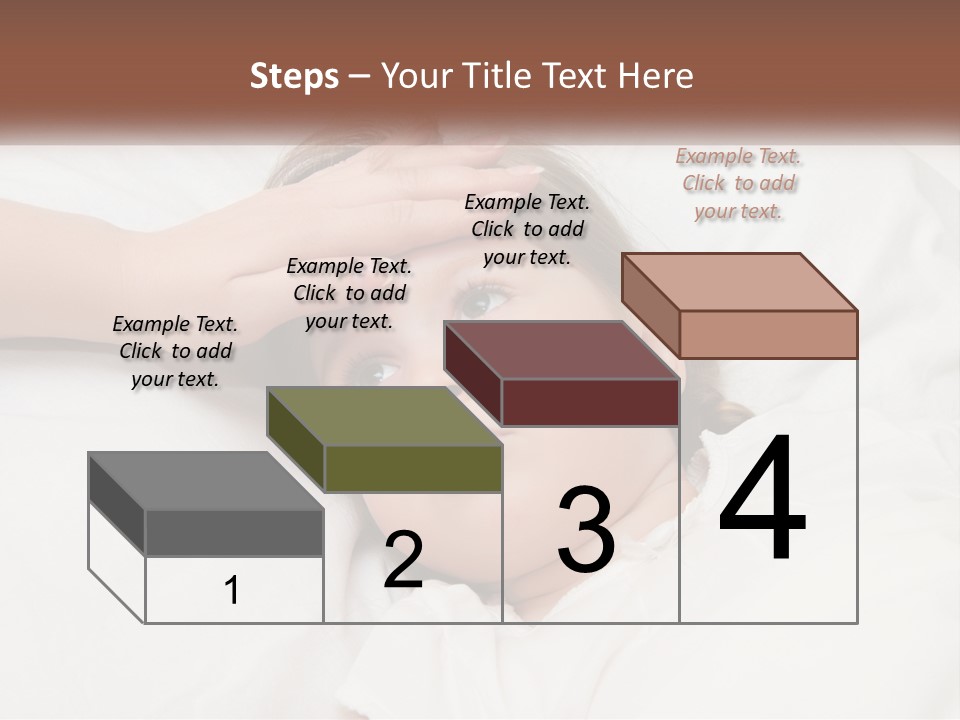 Steps – Your Title Text Here

Example Text. Click to add your text.

Example Text. Click to add your text.

Example Text. Click to add your text.

Example Text. Click to add your text.

1

2

3

4